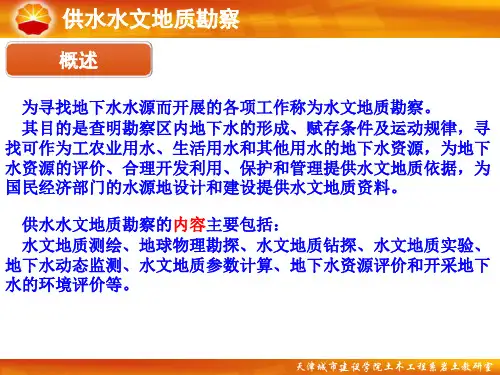 供水水文地质勘察

概述

为寻找地下水水源而开展的各项工作称为水文地质勘察。

其目的是查明勘察区内地下水的形成、赋存条件及运动规律，寻找可作为工农业用水、生活用水和其他用水的地下水资源，为地下水资源的评价、合理开发利用、保护和管理提供水文地质依据，为国民经济部门的水源地设计和建设提供水文地质资料。

供水水文地质勘察的内容主要包括：

水文地质测绘、地球物理勘探、水文地质钻探、水文地质实验、地下水动态监测、水文地质参数计算、地下水资源评价和开采地下水的环境评价等。

天津城市建设学院土木工程系岩土教研室